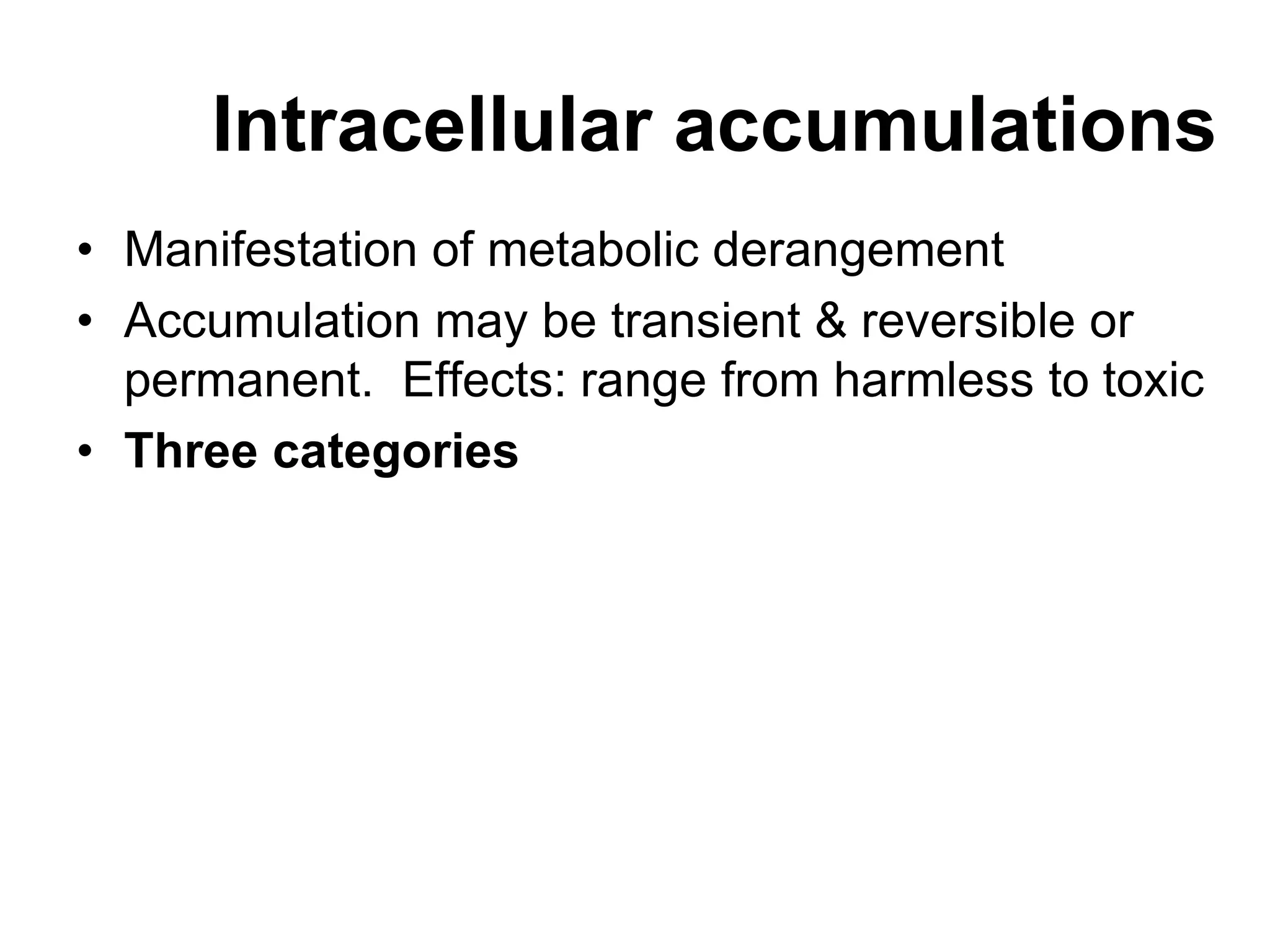 Intracellular accumulations

• Manifestation of metabolic derangement
• Accumulation may be transient & reversible or permanent. Effects: range from harmless to toxic
• Three categories